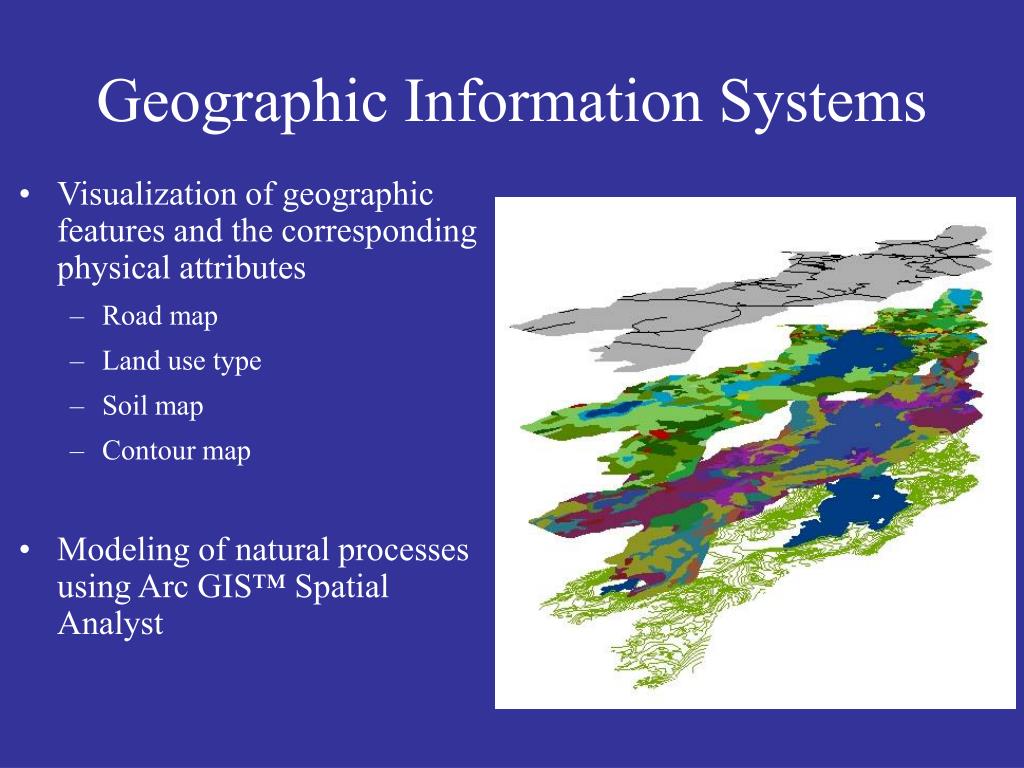 Geographic Information Systems

• Visualization of geographic features and the corresponding physical attributes
– Road map
– Land use type
– Soil map
– Contour map

• Modeling of natural processes using Arc GIS™ Spatial Analyst